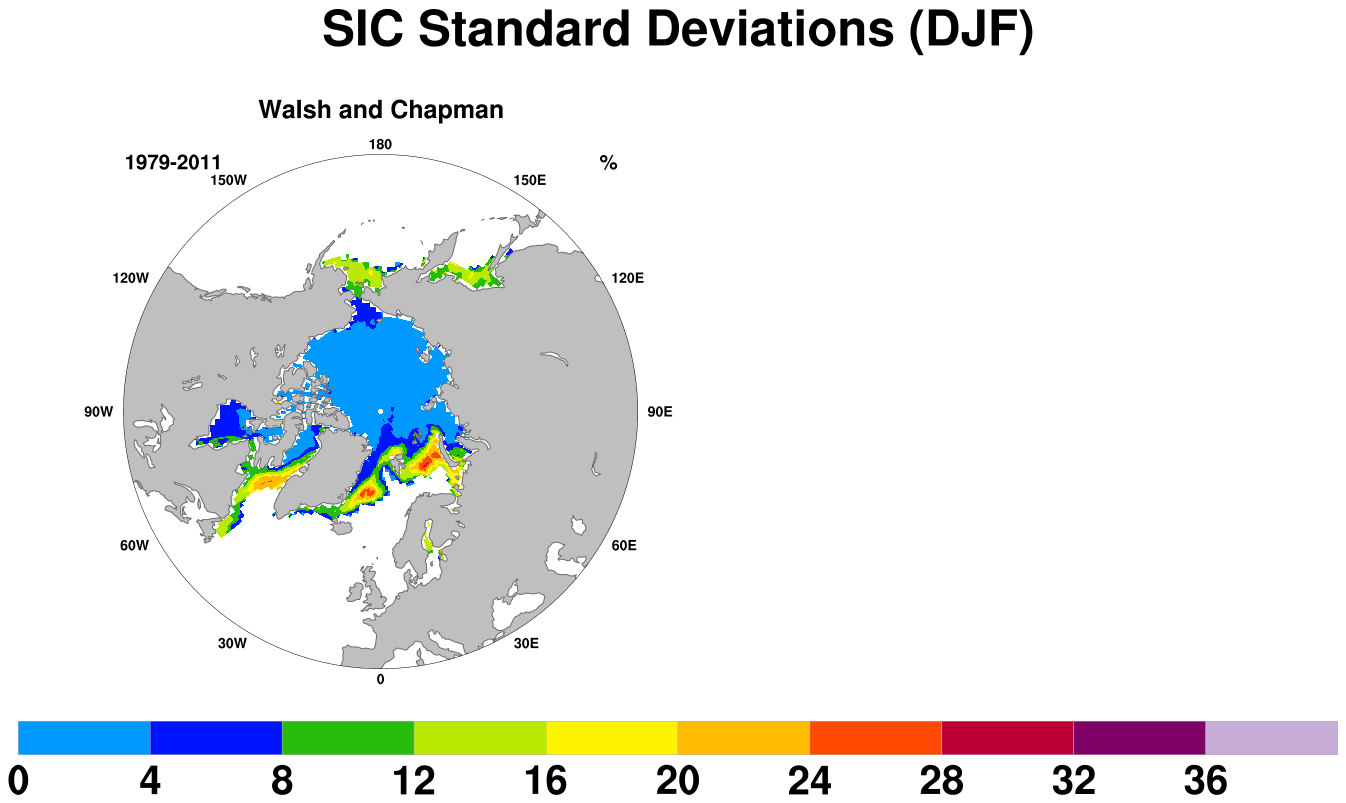 SIC Standard Deviations (DJF)

Walsh and Chapman

1979-2011

%

180

150W

150E

120W

120E

90W

90E

60W

60E

30W

30E

0

0 4 8 12 16 20 24 28 32 36